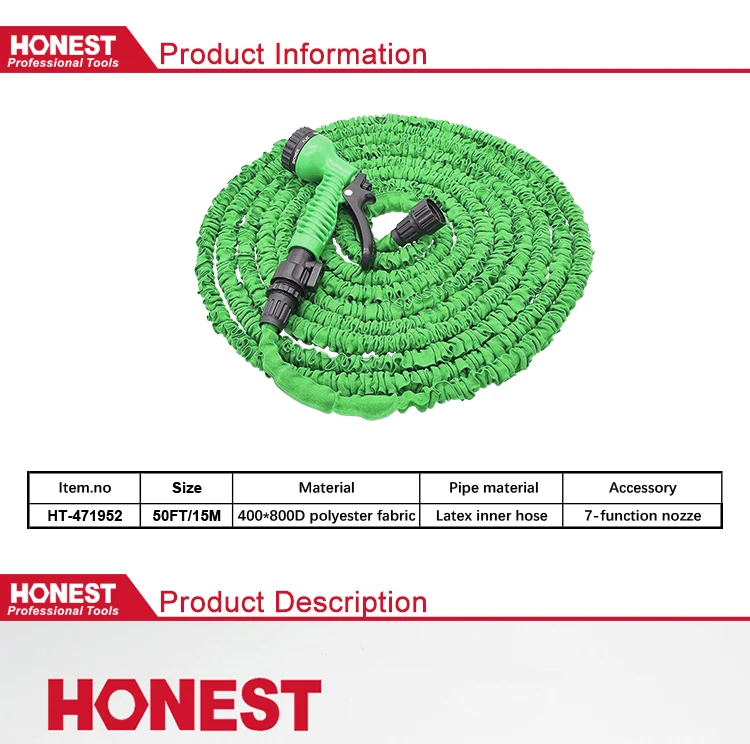 HONEST
Professional Tools
Product Information

| Item.no | Size | Material | Pipe material | Accessory |
|---|---|---|---|---|
| HT-471952 | 50FT/15M | 400*800D polyester fabric | Latex inner hose | 7-function nozze |

HONEST
Professional Tools
Product Description

HONEST